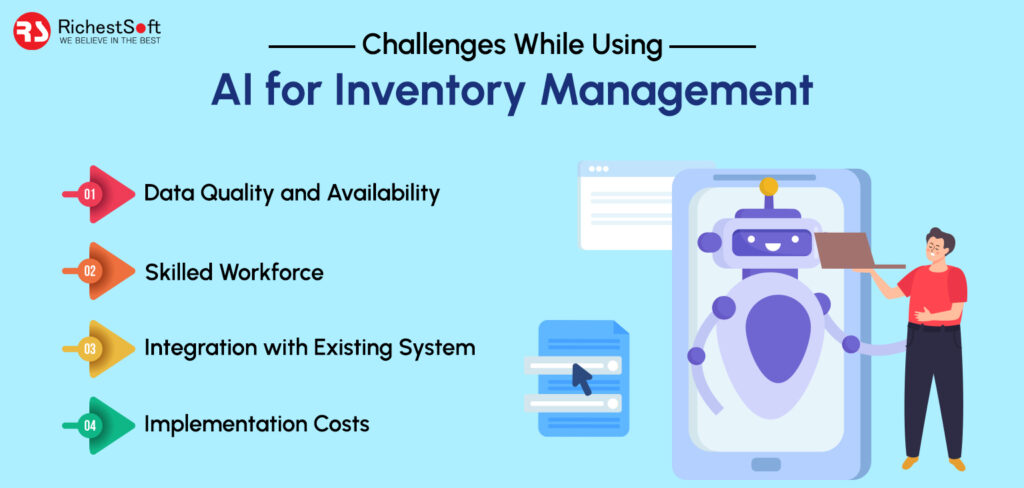 RS RichestSoft
WE BELIEVE IN THE BEST

Challenges While Using
AI for Inventory Management

01 Data Quality and Availability

02 Skilled Workforce

03 Integration with Existing System

04 Implementation Costs